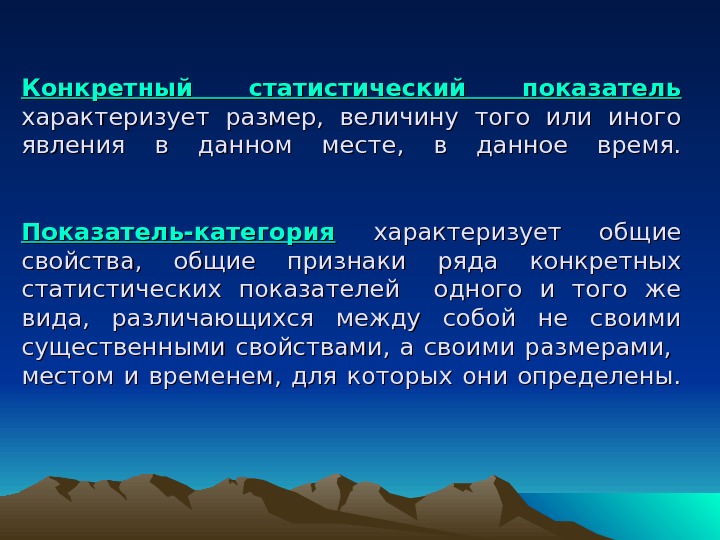 Конкретный статистический показатель характеризует размер, величину того или иного явления в данном месте, в данное время.

Показатель-категория характеризует общие свойства, общие признаки ряда конкретных статистических показателей одного и того же вида, различающихся между собой не своими существенными свойствами, а своими размерами, местом и временем, для которых они определены.